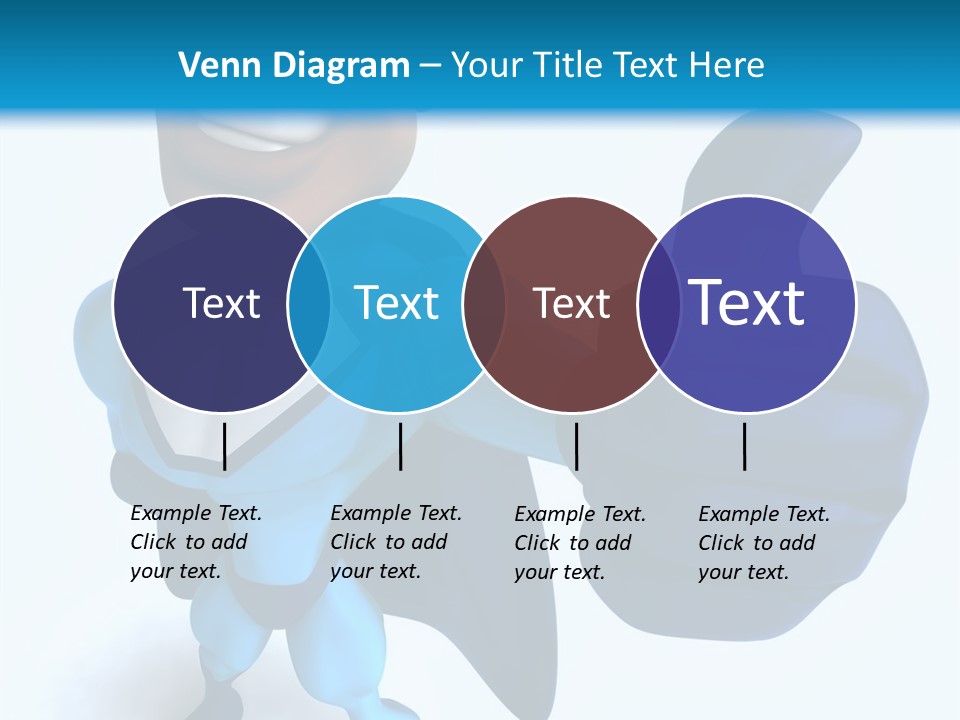 Venn Diagram – Your Title Text Here

Text

Text

Text

Text

Example Text. Click to add your text.

Example Text. Click to add your text.

Example Text. Click to add your text.

Example Text. Click to add your text.